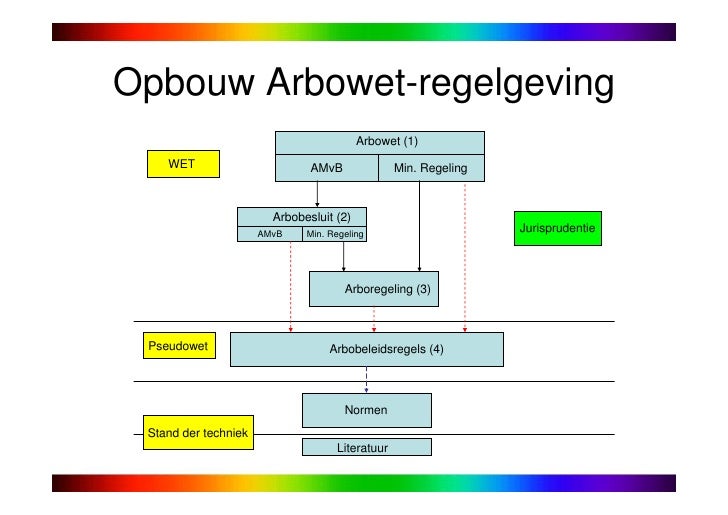 Opbouw Arbowet-regelgeving

WET

Arbowet (1)

AMvB

Min. Regeling

Arbobesluit (2)

AMvB

Min. Regeling

Jurisprudentie

Arboregeling (3)

Pseudowet

Arbobeleidsregels (4)

Normen

Stand der techniek

Literatuur